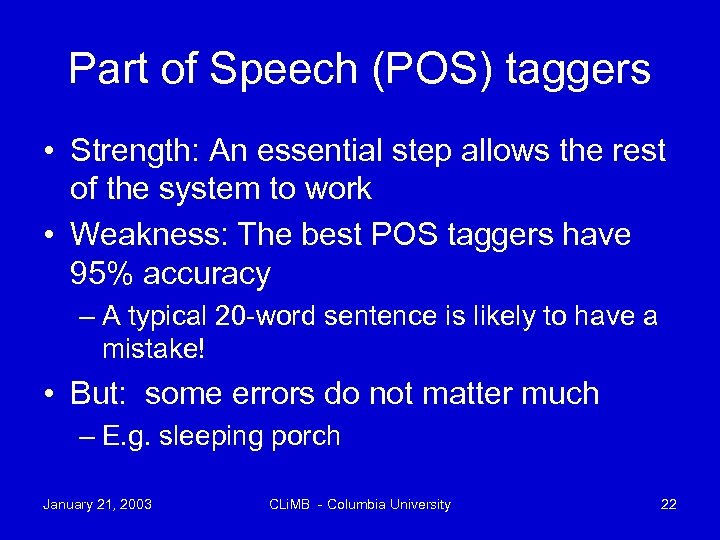 Part of Speech (POS) taggers

• Strength: An essential step allows the rest of the system to work

• Weakness: The best POS taggers have 95% accuracy

– A typical 20-word sentence is likely to have a mistake!

• But: some errors do not matter much

– E.g. sleeping porch

January 21, 2003

CLiMB - Columbia University

22